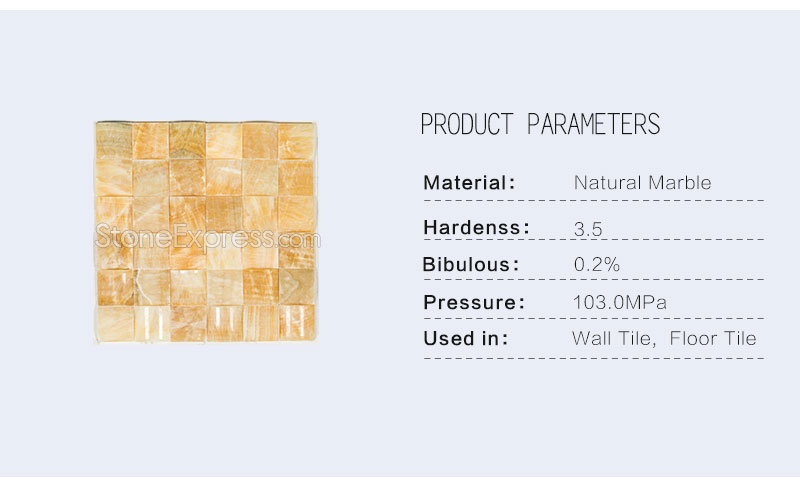 StoneExpress.com

PRODUCT PARAMETERS

Material: Natural Marble

Hardenss: 3.5

Bibulous: 0.2%

Pressure: 103.0MPa

Used in: Wall Tile, Floor Tile